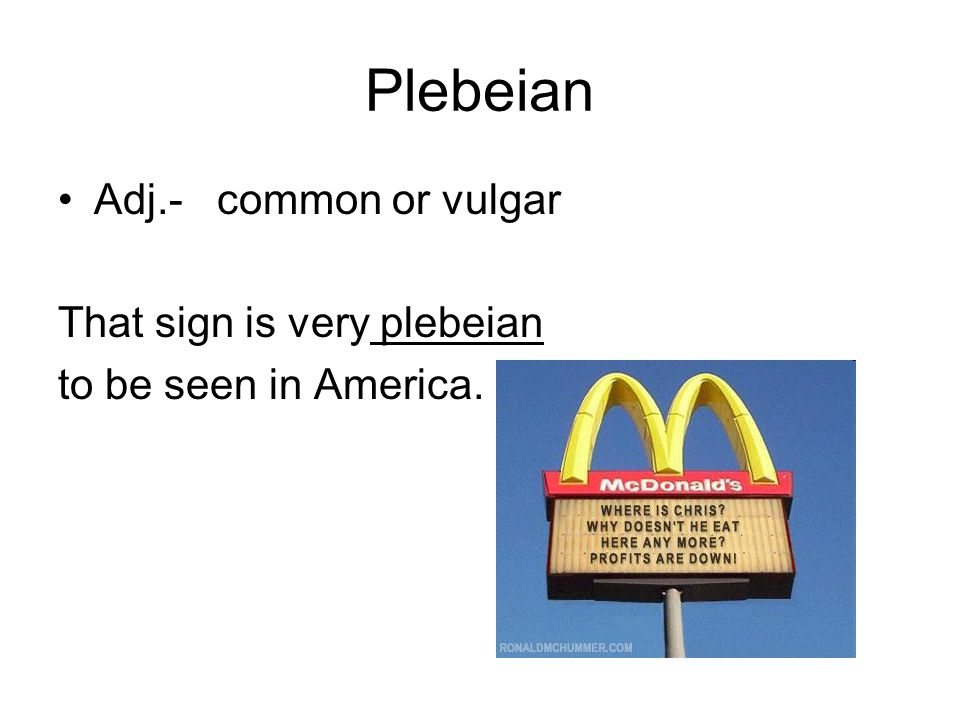 Plebeian

• Adj.- common or vulgar

That sign is very plebeian to be seen in America.

McDonald's

WHERE IS CHRIS?
WHY DOESN'T HE EAT
HERE ANY MORE?
PROFITS ARE DOWN!

RONALDMCHUMMER.COM